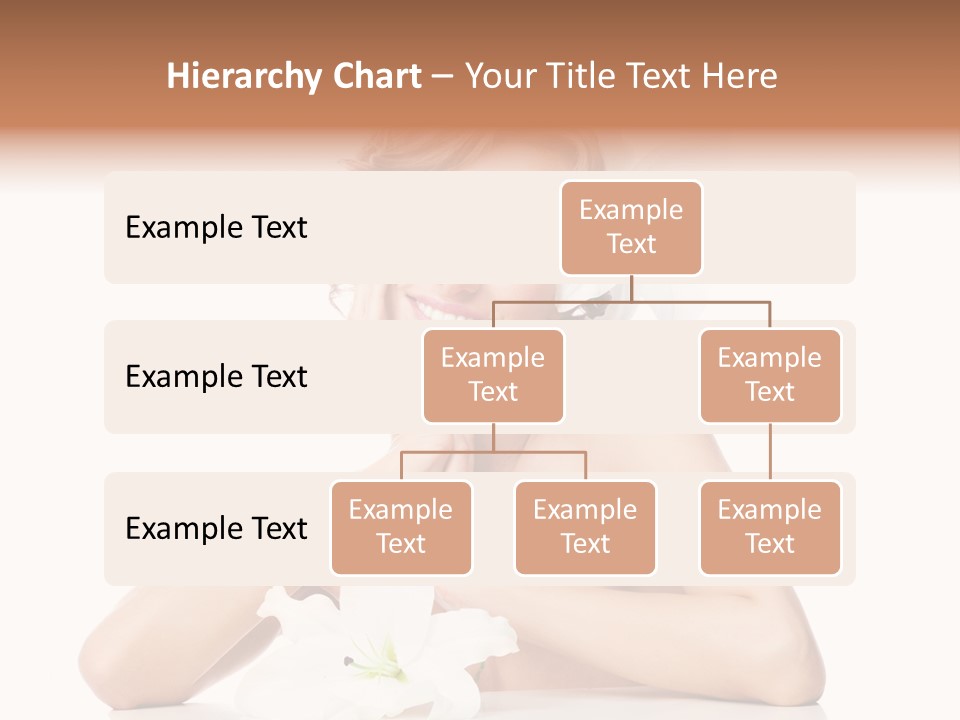 Hierarchy Chart – Your Title Text Here

Example Text

Example Text

Example Text

Example Text

Example Text

Example Text

Example Text

Example Text

Example Text